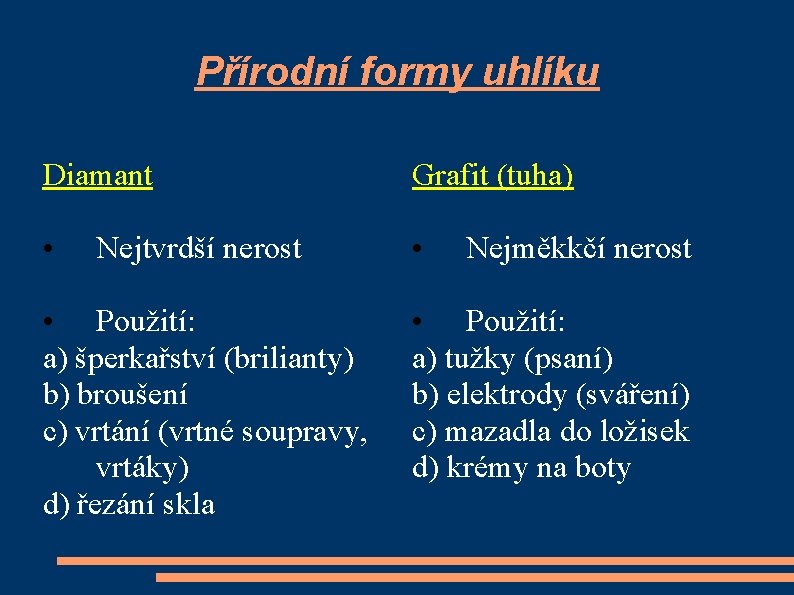 Přírodní formy uhlíku

Diamant

• Nejtvrdší nerost

• Použití:
a) šperkařství (brilianty)
b) broušení
c) vrtání (vrtné soupravy, vrtáky)
d) řezání skla

Grafit (tuha)

• Nejměkkčí nerost

• Použití:
a) tužky (psaní)
b) elektrody (sváření)
c) mazadla do ložisek
d) krémy na boty